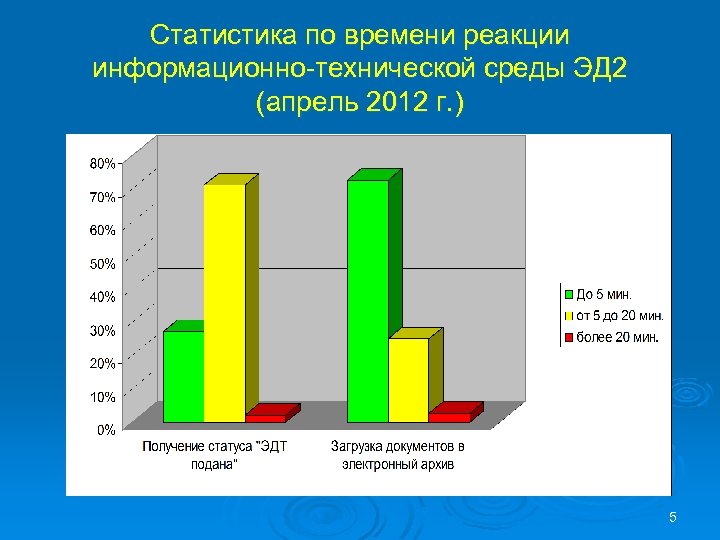 Статистика по времени реакции информационно-технической среды ЭД2 (апрель 2012 г.)

80%
70%
60%
50%
40%
30%
20%
10%
0%

Получение статуса "ЭДТ подана"

Загрузка документов в электронный архив

До 5 мин.
от 5 до 20 мин.
более 20 мин.

5